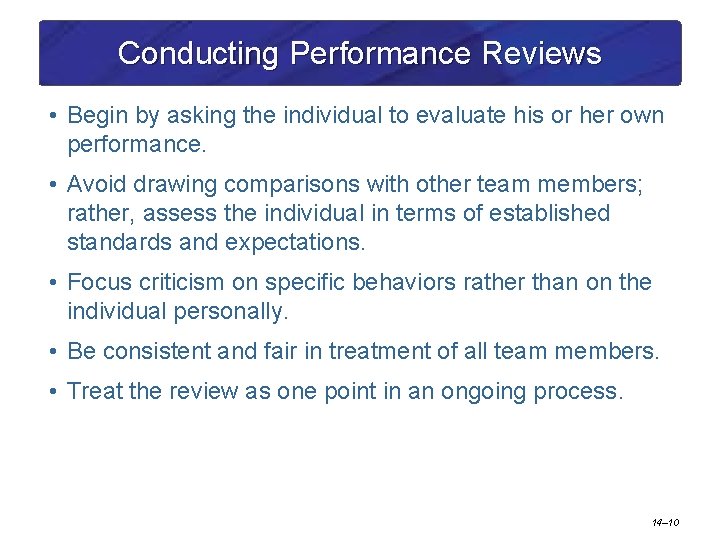 Conducting Performance Reviews

• Begin by asking the individual to evaluate his or her own performance.

• Avoid drawing comparisons with other team members; rather, assess the individual in terms of established standards and expectations.

• Focus criticism on specific behaviors rather than on the individual personally.

• Be consistent and fair in treatment of all team members.

• Treat the review as one point in an ongoing process.

14–10